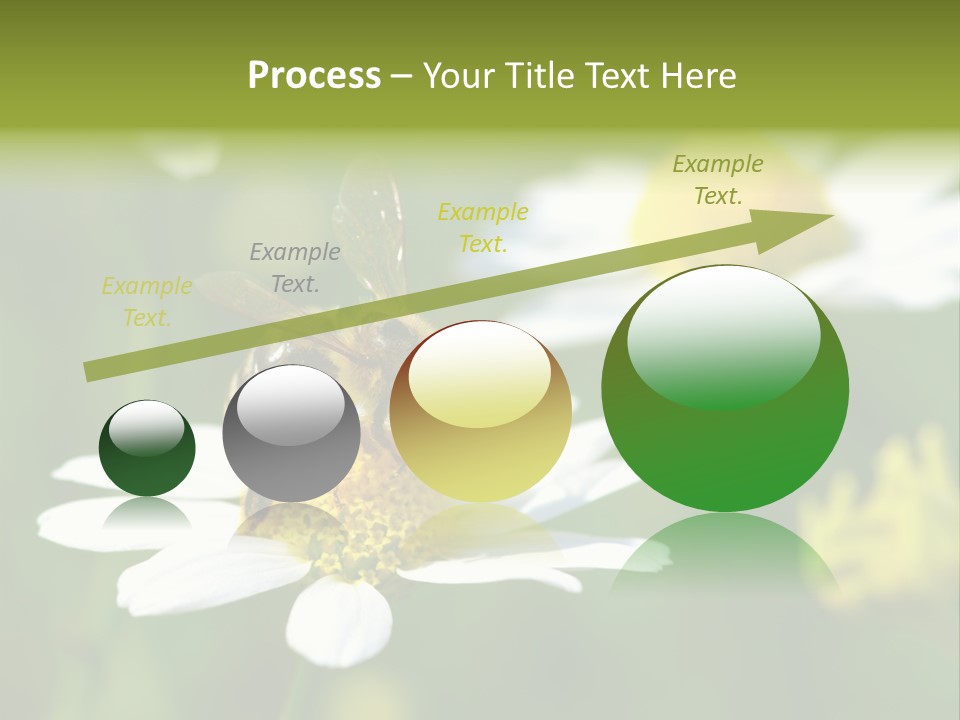 Process – Your Title Text Here

Example Text.

Example Text.

Example Text.

Example Text.